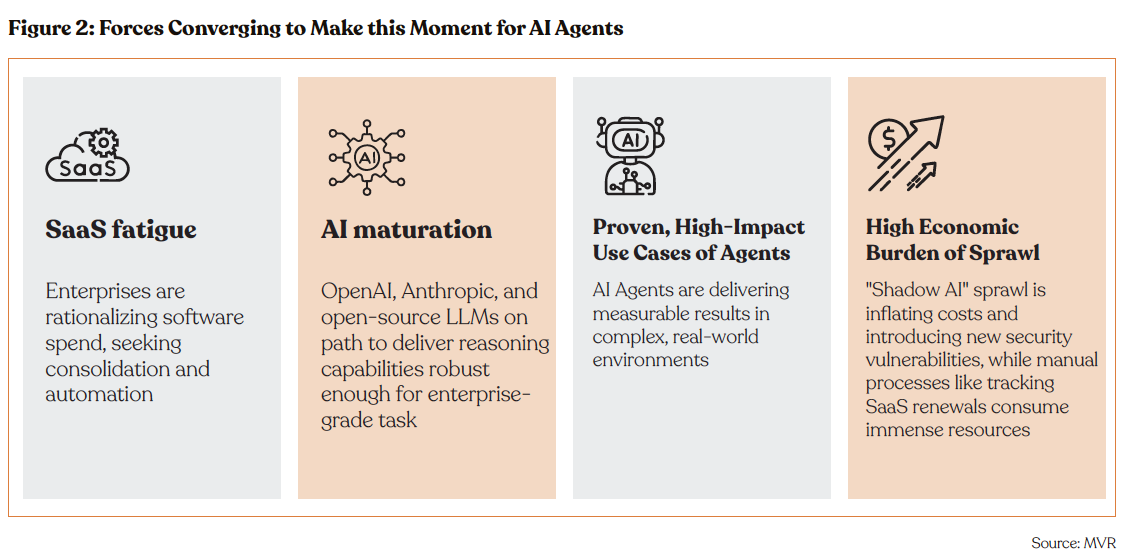 Figure 2: Forces Converging to Make this Moment for AI Agents

SaaS

SaaS fatigue

Enterprises are rationalizing software spend, seeking consolidation and automation

AI

AI maturation

OpenAI, Anthropic, and open-source LLMs on path to deliver reasoning capabilities robust enough for enterprise-grade task

AI

Proven, High-Impact Use Cases of Agents

AI Agents are delivering measurable results in complex, real-world environments

$

High Economic Burden of Sprawl

"Shadow AI" sprawl is inflating costs and introducing new security vulnerabilities, while manual processes like tracking SaaS renewals consume immense resources

Source: MVR